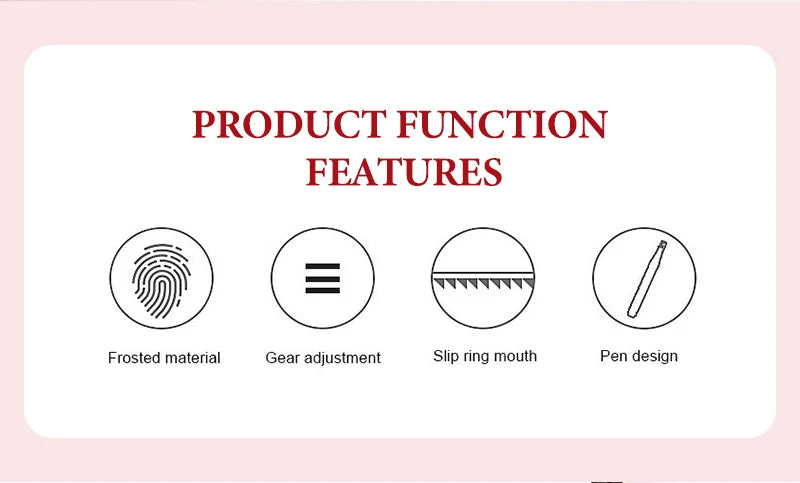 PRODUCT FUNCTION FEATURES

Frosted material

Gear adjustment

Slip ring mouth

Pen design